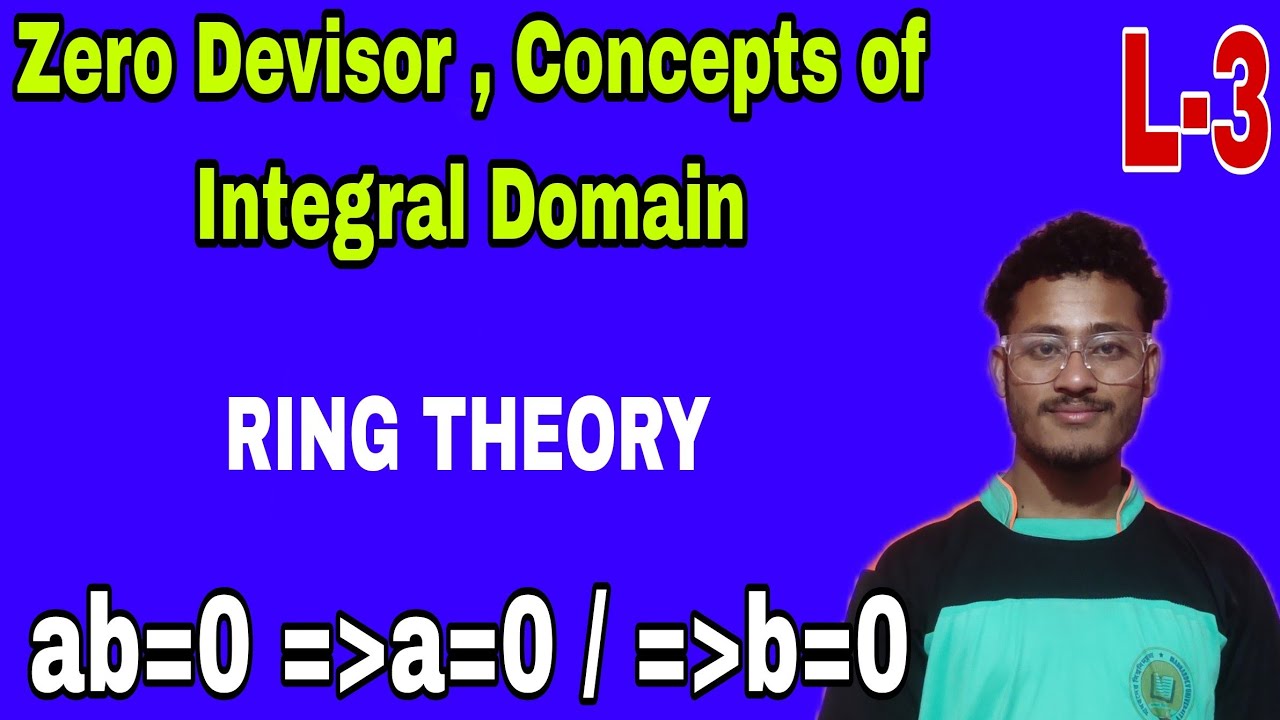 Zero Devisor , Concepts of Integral Domain

L-3

RING THEORY

ab=0 =>a=0 / =>b=0